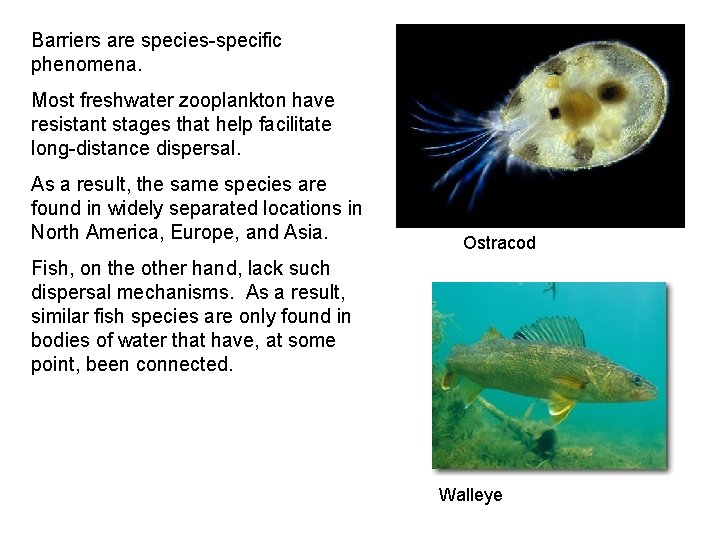 Barriers are species-specific phenomena.

Most freshwater zooplankton have resistant stages that help facilitate long-distance dispersal.

As a result, the same species are found in widely separated locations in North America, Europe, and Asia.

Fish, on the other hand, lack such dispersal mechanisms. As a result, similar fish species are only found in bodies of water that have, at some point, been connected.

Ostracod

Walleye